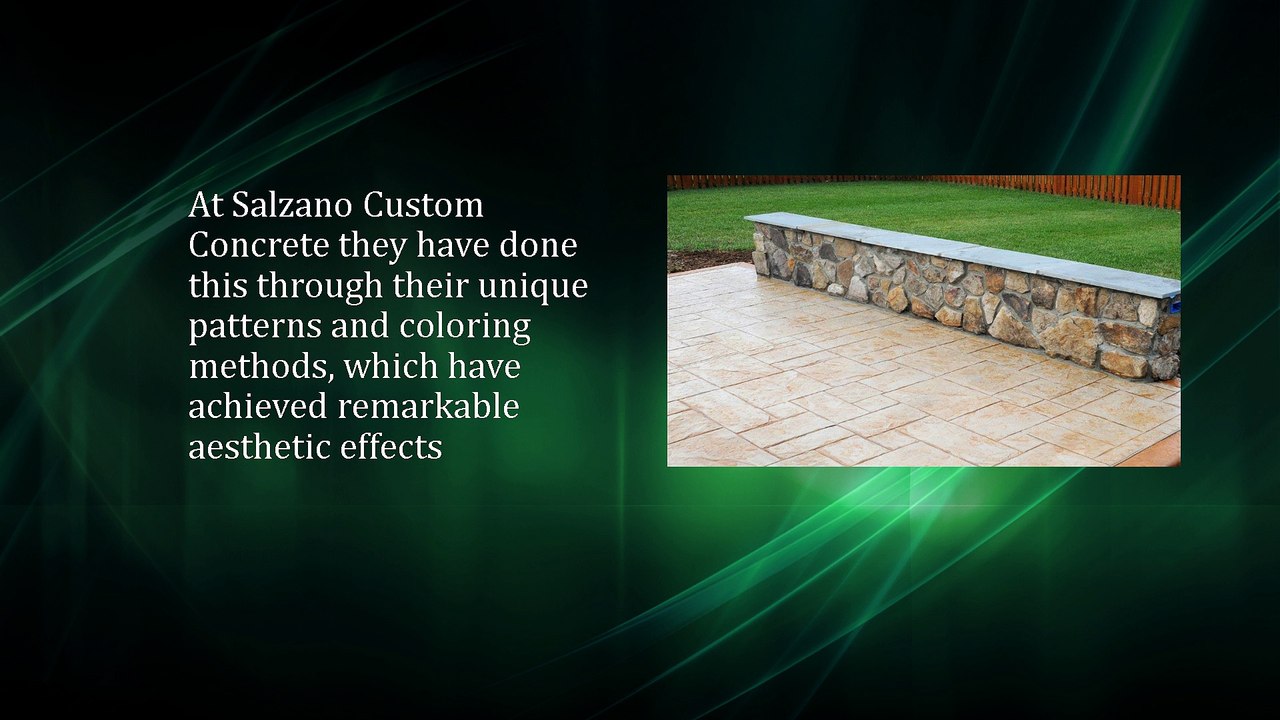 At Salzano Custom Concrete they have done this through their unique patterns and coloring methods, which have achieved remarkable aesthetic effects